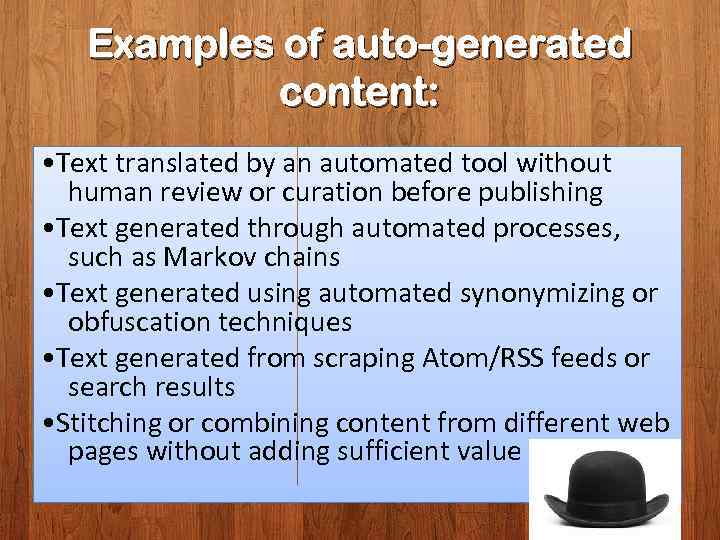 Examples of auto-generated content:

•Text translated by an automated tool without human review or curation before publishing

•Text generated through automated processes, such as Markov chains

•Text generated using automated synonymizing or obfuscation techniques

•Text generated from scraping Atom/RSS feeds or search results

•Stitching or combining content from different web pages without adding sufficient value